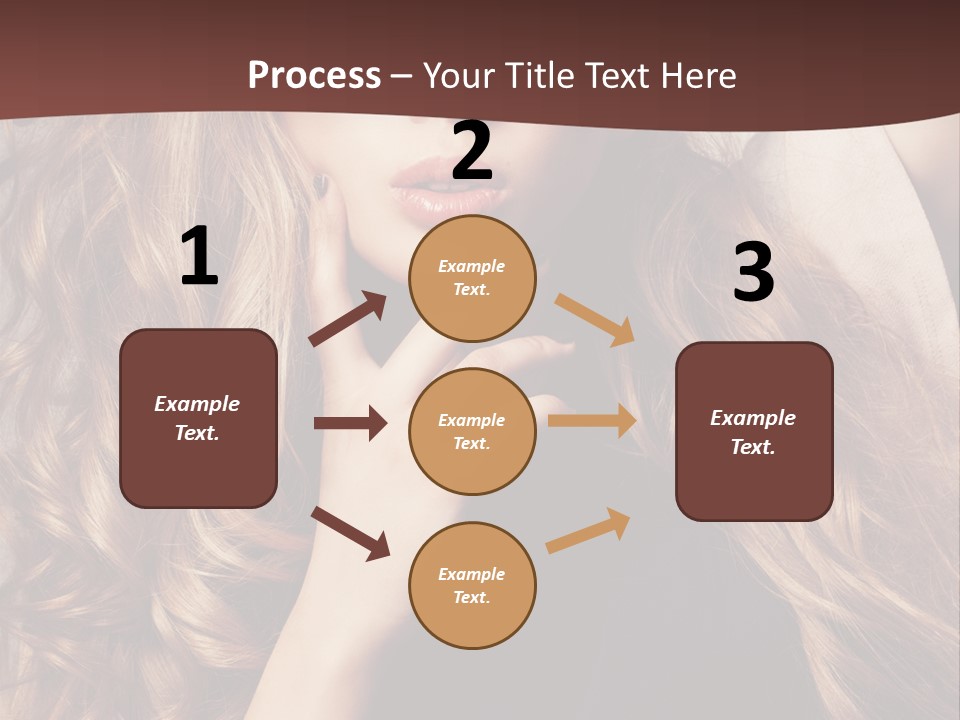 Process – Your Title Text Here

1

Example Text.

2

Example Text.

Example Text.

Example Text.

3

Example Text.